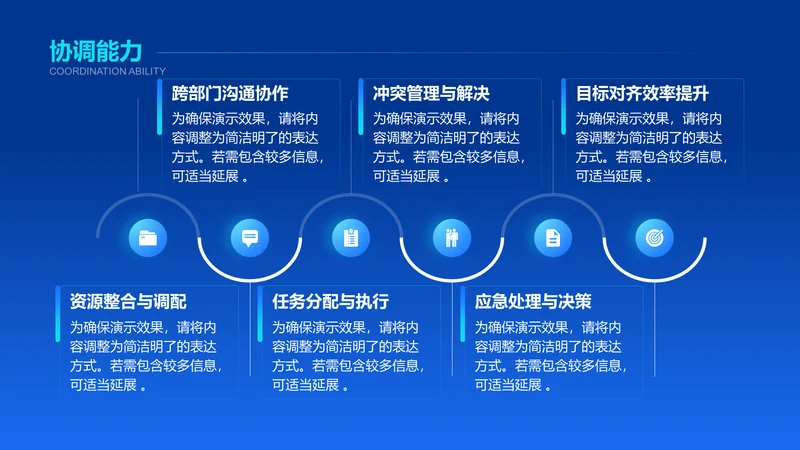 协调能力
COORDINATION ABILITY

跨部门沟通协作
为确保演示效果，请将内容调整为简洁明了的表达方式。若需包含较多信息，可适当延展 。

冲突管理与解决
为确保演示效果，请将内容调整为简洁明了的表达方式。若需包含较多信息，可适当延展 。

目标对齐效率提升
为确保演示效果，请将内容调整为简洁明了的表达方式。若需包含较多信息，可适当延展 。

资源整合与调配
为确保演示效果，请将内容调整为简洁明了的表达方式。若需包含较多信息，可适当延展 。

任务分配与执行
为确保演示效果，请将内容调整为简洁明了的表达方式。若需包含较多信息，可适当延展 。

应急处理与决策
为确保演示效果，请将内容调整为简洁明了的表达方式。若需包含较多信息，可适当延展 。